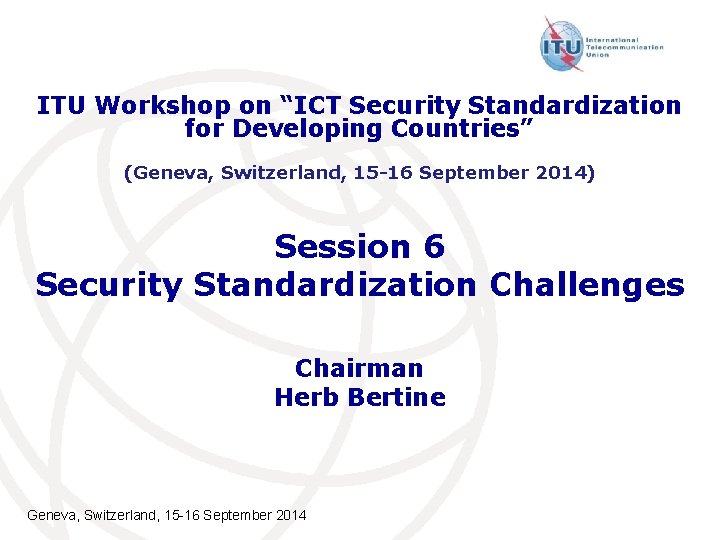 ITU
International Telecommunication Union

ITU Workshop on “ICT Security Standardization for Developing Countries”

(Geneva, Switzerland, 15-16 September 2014)

Session 6
Security Standardization Challenges

Chairman
Herb Bertine

Geneva, Switzerland, 15-16 September 2014